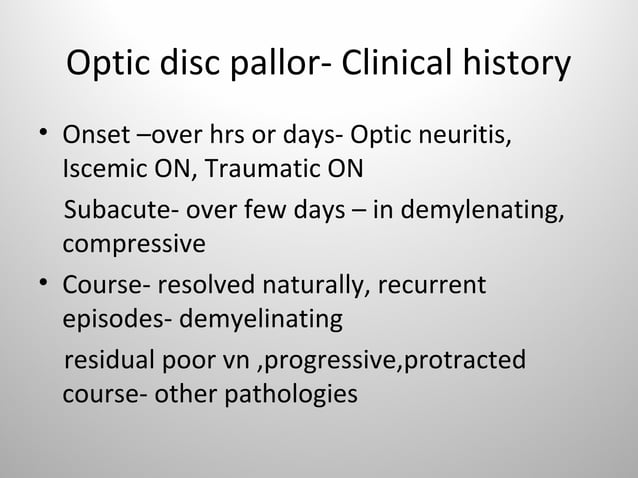 Optic disc pallor- Clinical history

• Onset –over hrs or days- Optic neuritis, Iscemic ON, Traumatic ON

Subacute- over few days – in demylenating, compressive

• Course- resolved naturally, recurrent episodes- demyelinating

residual poor vn ,progressive,protracted course- other pathologies